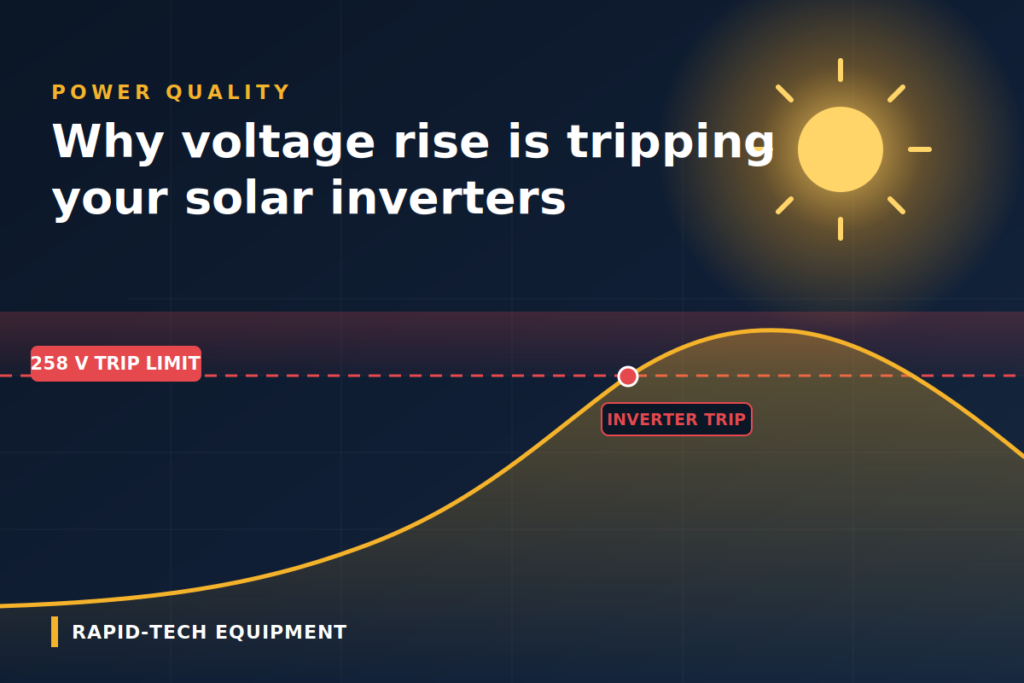 POWER QUALITY

Why voltage rise is tripping your solar inverters

258 V TRIP LIMIT

INVERTER TRIP

RAPID-TECH EQUIPMENT